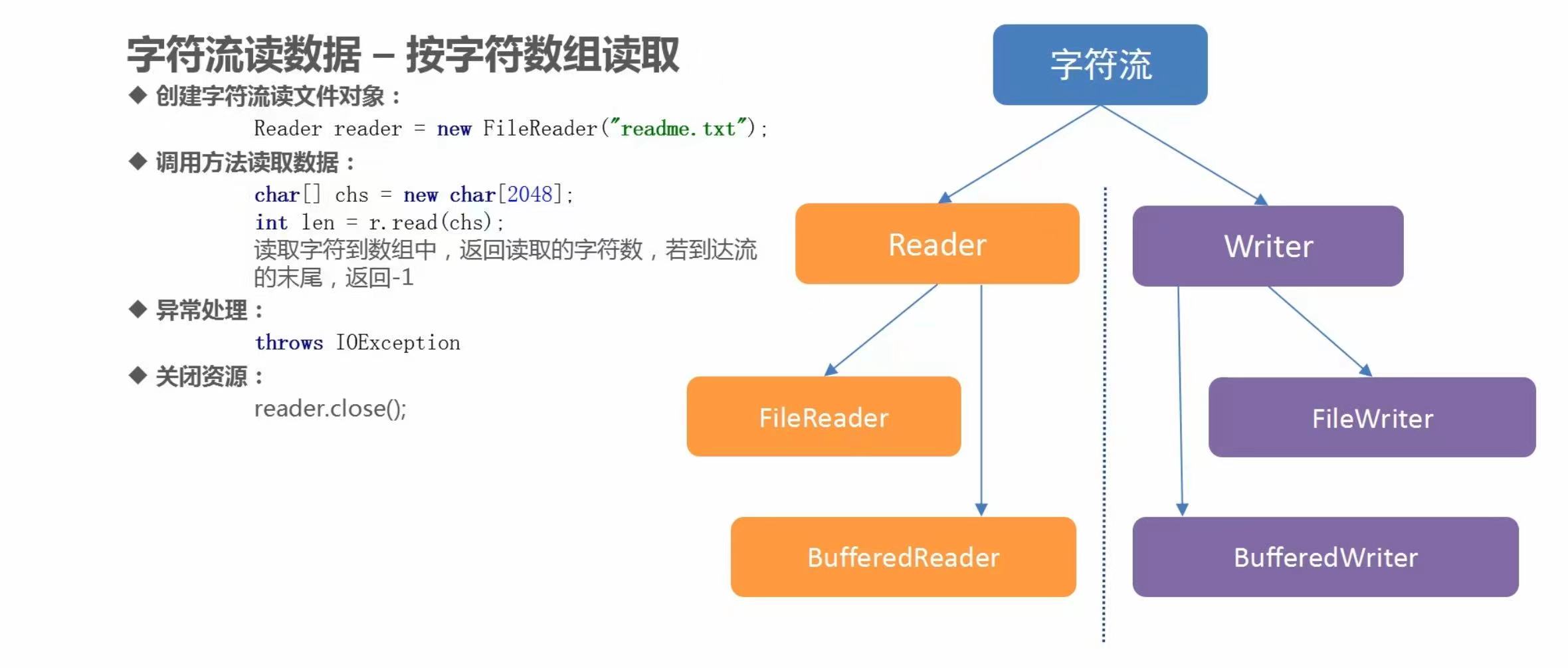 字符流读数据 – 按字符数组读取

◆ 创建字符流读文件对象：

Reader reader = new FileReader("readme.txt");

◆ 调用方法读取数据：

char[] chs = new char[2048];
int len = r.read(chs);
读取字符到数组中，返回读取的字符数，若到达流的末尾，返回-1

◆ 异常处理：

throws IOException

◆ 关闭资源：

reader.close();

字符流

Reader

Writer

FileReader

FileWriter

BufferedReader

BufferedWriter